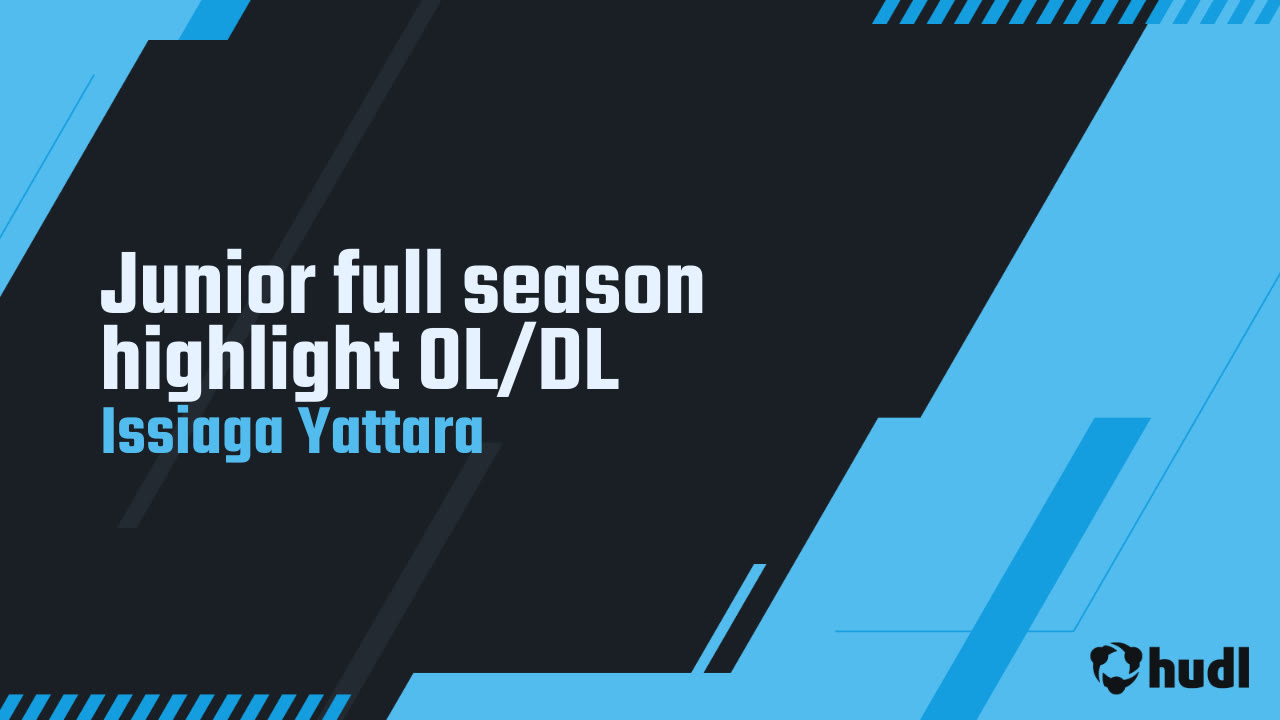 Junior full season highlight OL/DL
Issiaga Yattara

hudl